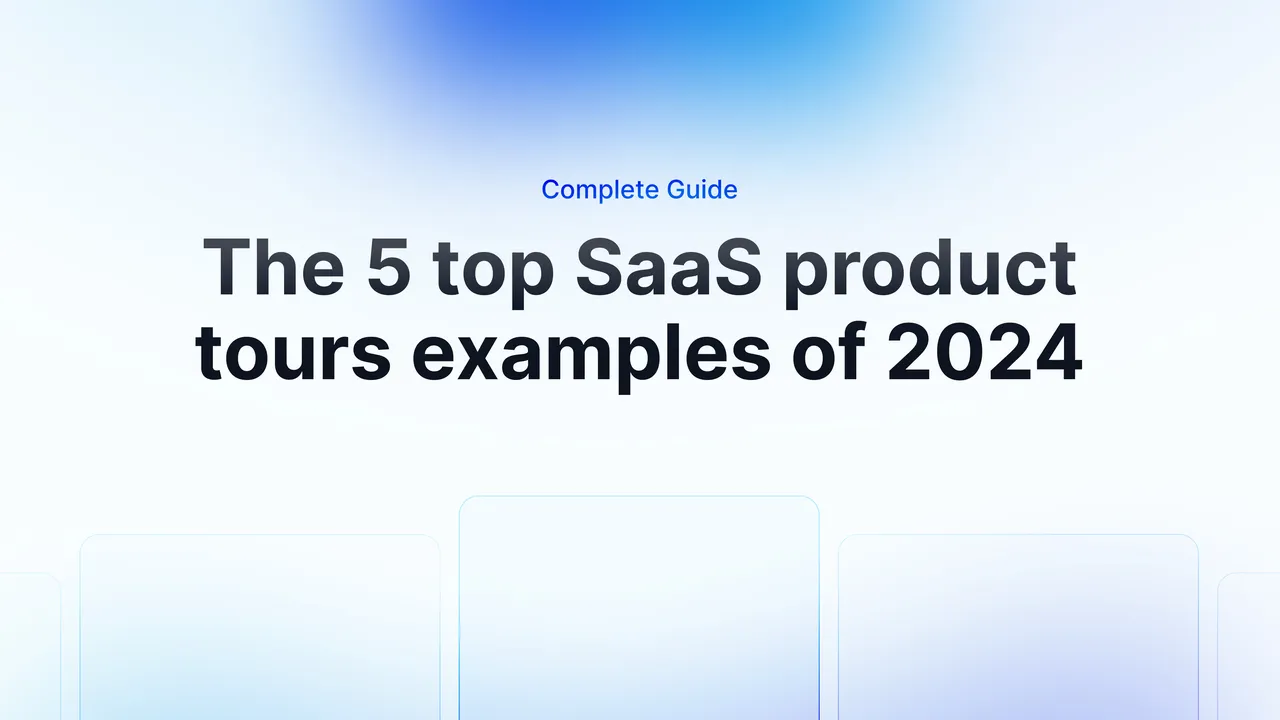 Complete Guide

The 5 top SaaS product tours examples of 2024